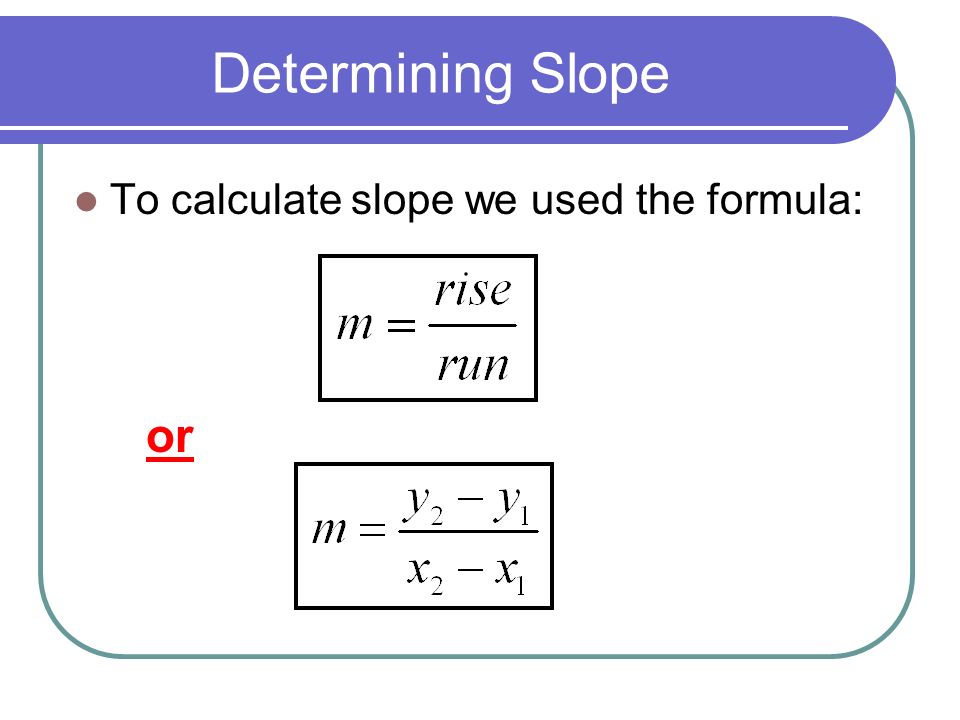 Determining Slope

To calculate slope we used the formula:

$m = \frac{rise}{run}$

or

$m = \frac{y_2 - y_1}{x_2 - x_1}$